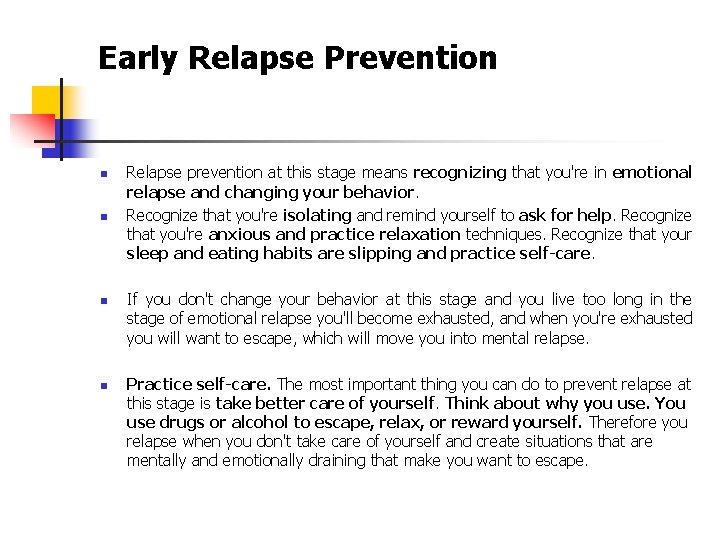 Early Relapse Prevention

- Relapse prevention at this stage means recognizing that you're in emotional relapse and changing your behavior.
- Recognize that you're isolating and remind yourself to ask for help. Recognize that you're anxious and practice relaxation techniques. Recognize that your sleep and eating habits are slipping and practice self-care.

- If you don't change your behavior at this stage and you live too long in the stage of emotional relapse you'll become exhausted, and when you're exhausted you will want to escape, which will move you into mental relapse.

- Practice self-care. The most important thing you can do to prevent relapse at this stage is take better care of yourself. Think about why you use. You use drugs or alcohol to escape, relax, or reward yourself. Therefore you relapse when you don't take care of yourself and create situations that are mentally and emotionally draining that make you want to escape.